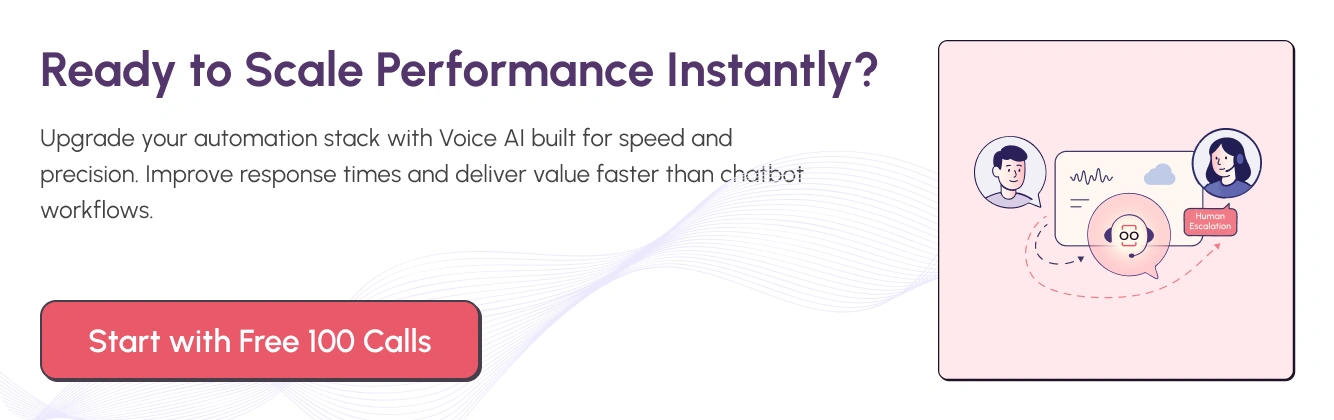 Ready to Scale Performance Instantly?

Upgrade your automation stack with Voice AI built for speed and precision. Improve response times and deliver value faster than chatbot workflows.

Start with Free 100 Calls

Human Escalation